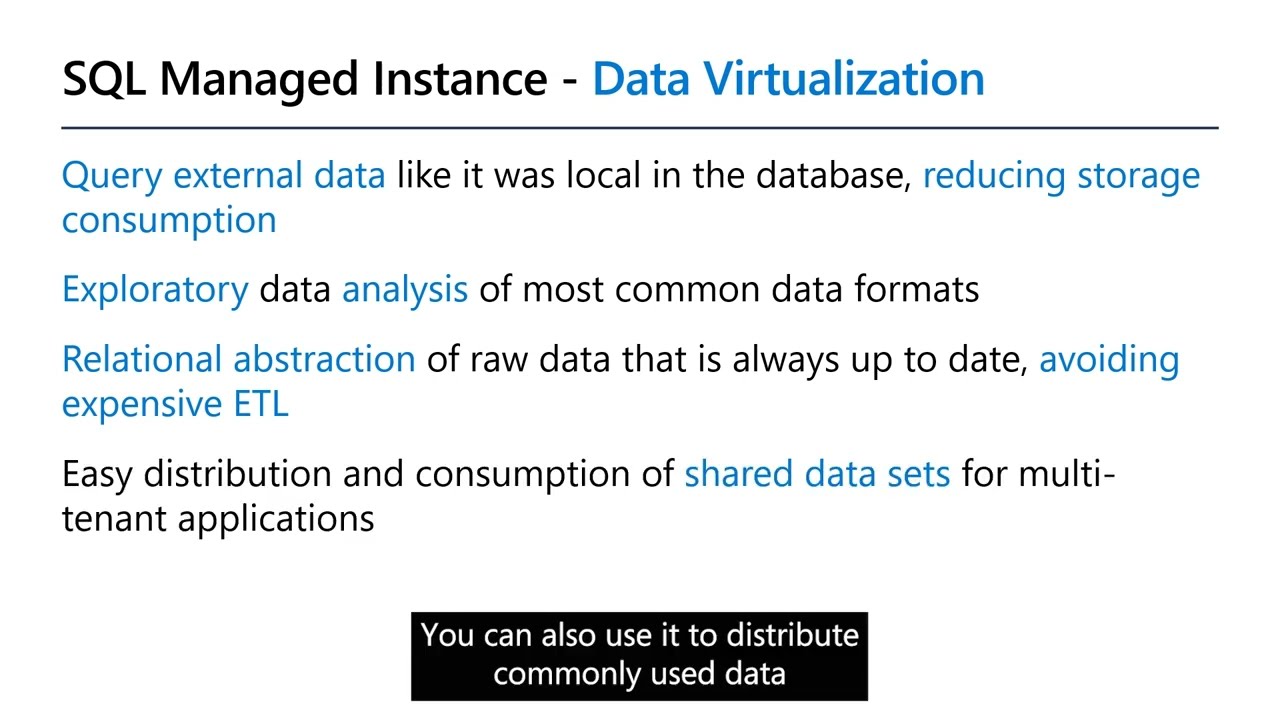 SQL Managed Instance - Data Virtualization

Query external data like it was local in the database, reducing storage consumption

Exploratory data analysis of most common data formats

Relational abstraction of raw data that is always up to date, avoiding expensive ETL

Easy distribution and consumption of shared data sets for multi-tenant applications

You can also use it to distribute commonly used data